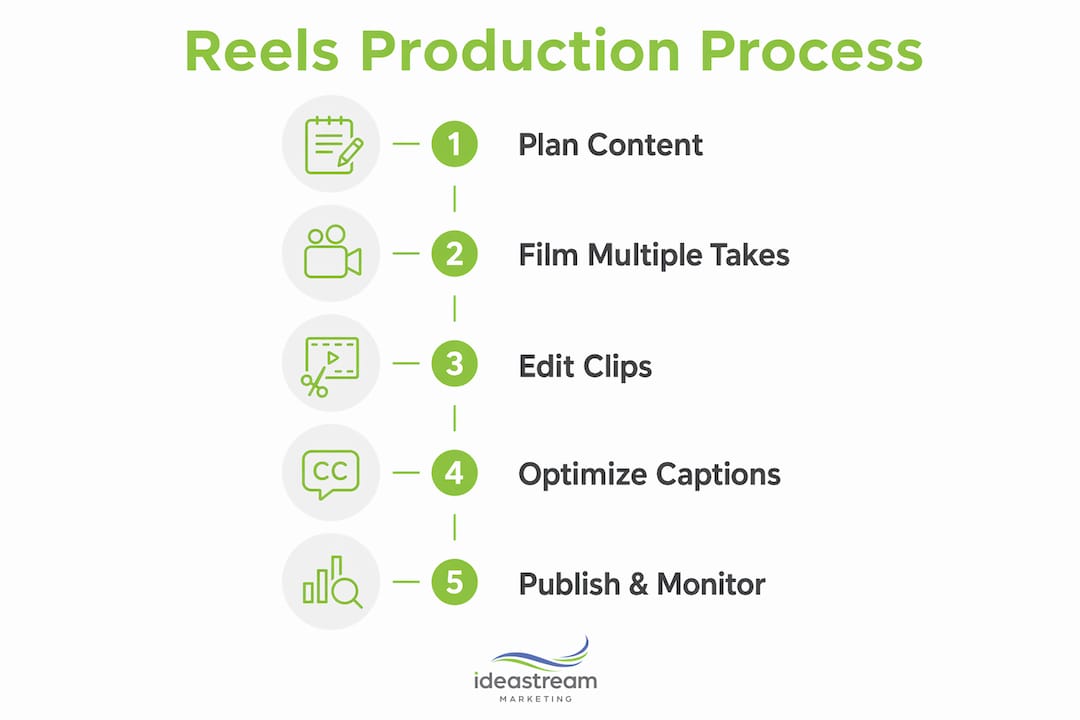 Reels Production Process

CC

1 Plan Content

2 Film Multiple Takes

3 Edit Clips

4 Optimize Captions

5 Publish & Monitor

ideastream
MARKETING